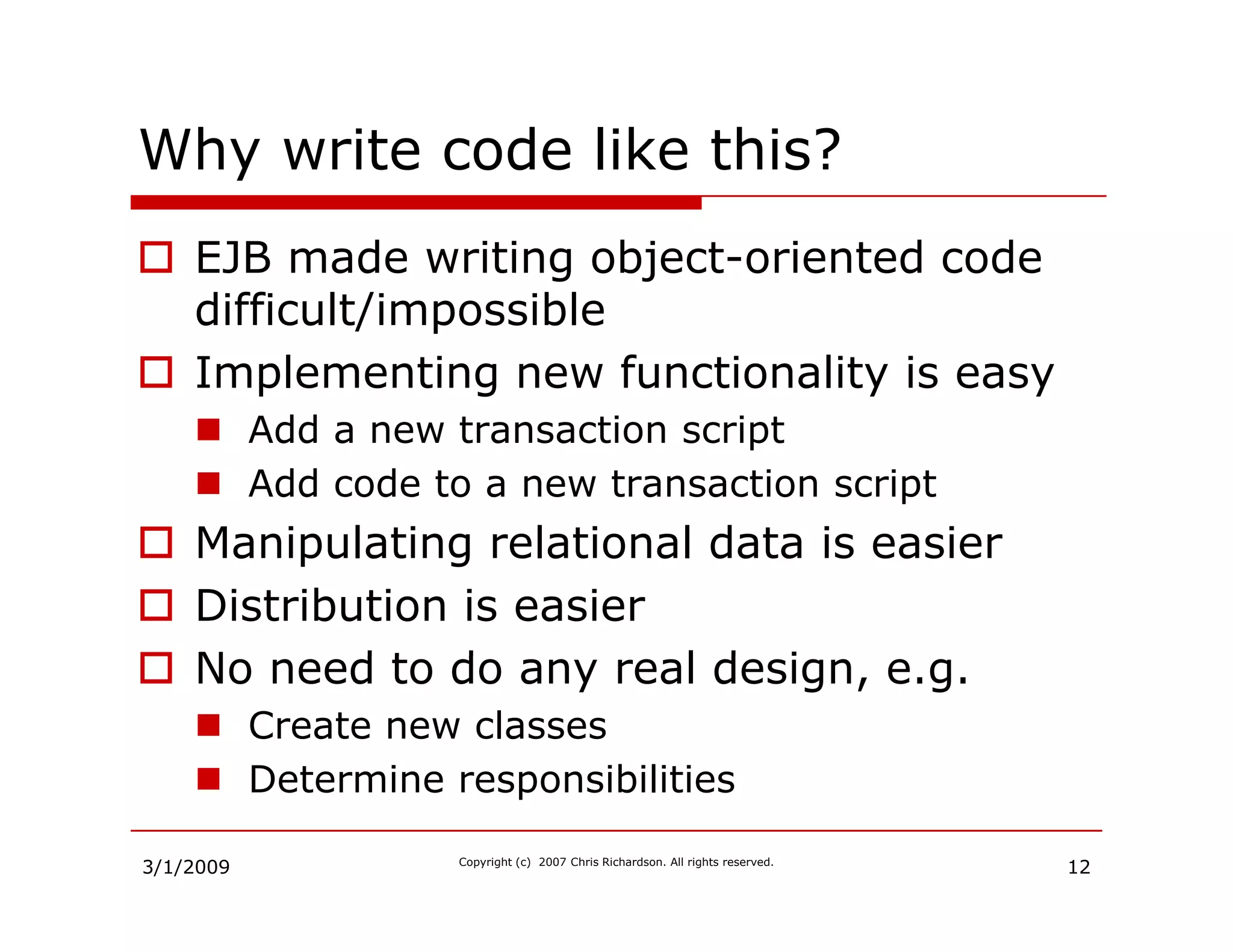 Why write code like this?

EJB made writing object-oriented code difficult/impossible

Implementing new functionality is easy

Add a new transaction script

Add code to a new transaction script

Manipulating relational data is easier

Distribution is easier

No need to do any real design, e.g.

Create new classes

Determine responsibilities

3/1/2009

Copyright (c) 2007 Chris Richardson. All rights reserved.

12